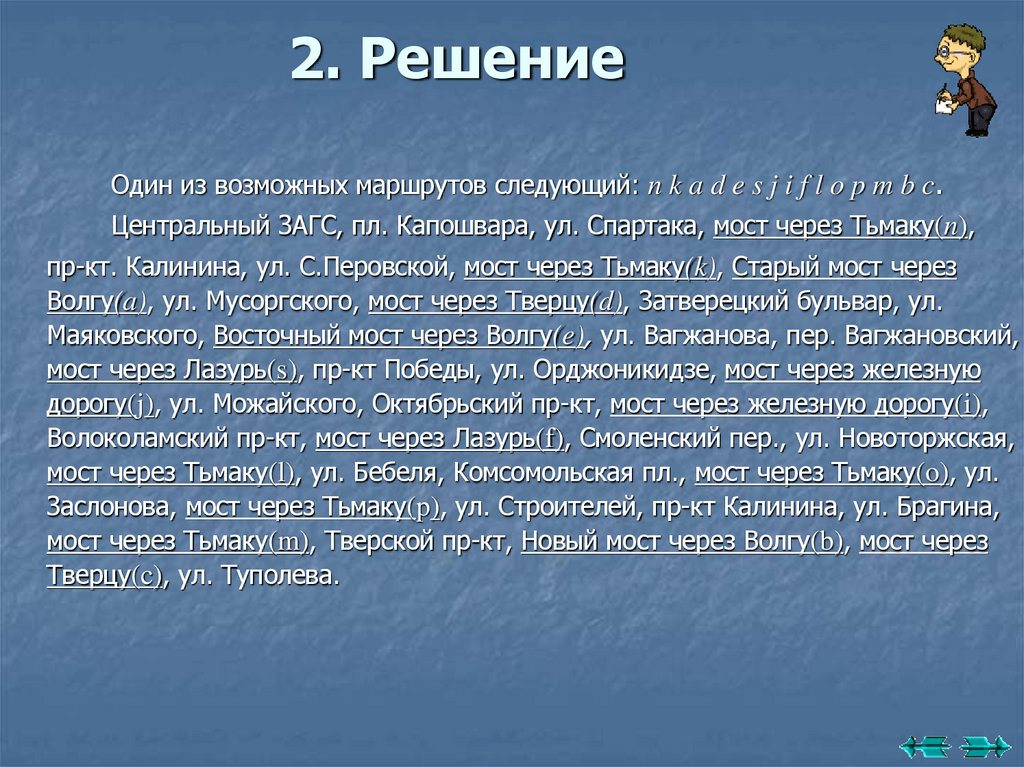 2. Решение

Один из возможных маршрутов следующий: n k a d e s j i f l o p m b c.

Центральный ЗАГС, пл. Капошвара, ул. Спартака, мост через Тьмаку(n), пр-кт. Калинина, ул. С.Перовской, мост через Тьмаку(k), Старый мост через Волгу(a), ул. Мусоргского, мост через Тверцу(d), Затверецкий бульвар, ул. Маяковского, Восточный мост через Волгу(e), ул. Вагжанова, пер. Вагжановский, мост через Лазурь(s), пр-кт Победы, ул. Орджоникидзе, мост через железную дорогу(j), ул. Можайского, Октябрьский пр-кт, мост через железную дорогу(i), Волоколамский пр-кт, мост через Лазурь(f), Смоленский пер., ул. Новоторжская, мост через Тьмаку(l), ул. Бебеля, Комсомольская пл., мост через Тьмаку(o), ул. Заслонова, мост через Тьмаку(p), ул. Строителей, пр-кт Калинина, ул. Брагина, мост через Тьмаку(m), Тверской пр-кт, Новый мост через Волгу(b), мост через Тверцу(c), ул. Туполева.